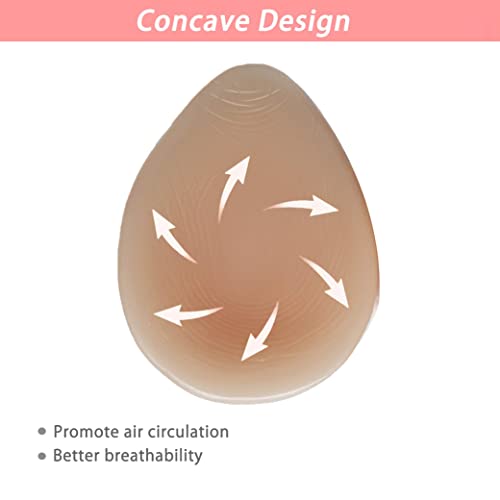 Concave Design

• Promote air circulation
• Better breathability